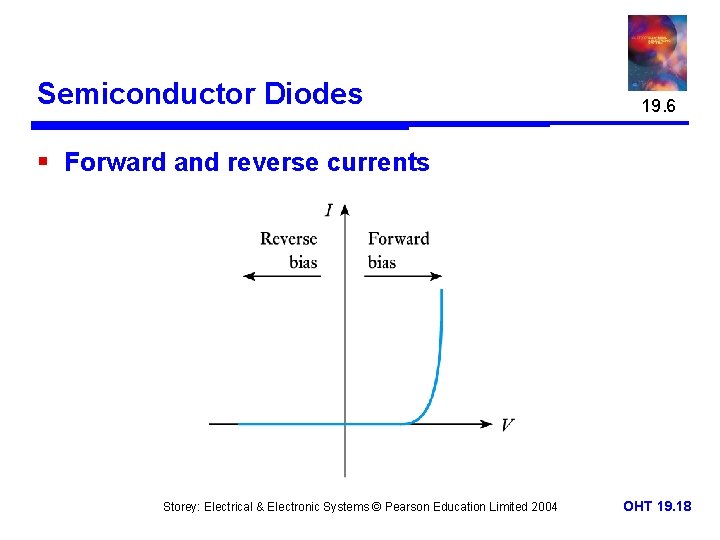 Semiconductor Diodes

19.6

Forward and reverse currents

$I$

Reverse bias

Forward bias

$V$

Storey: Electrical & Electronic Systems © Pearson Education Limited 2004

OHT 19.18